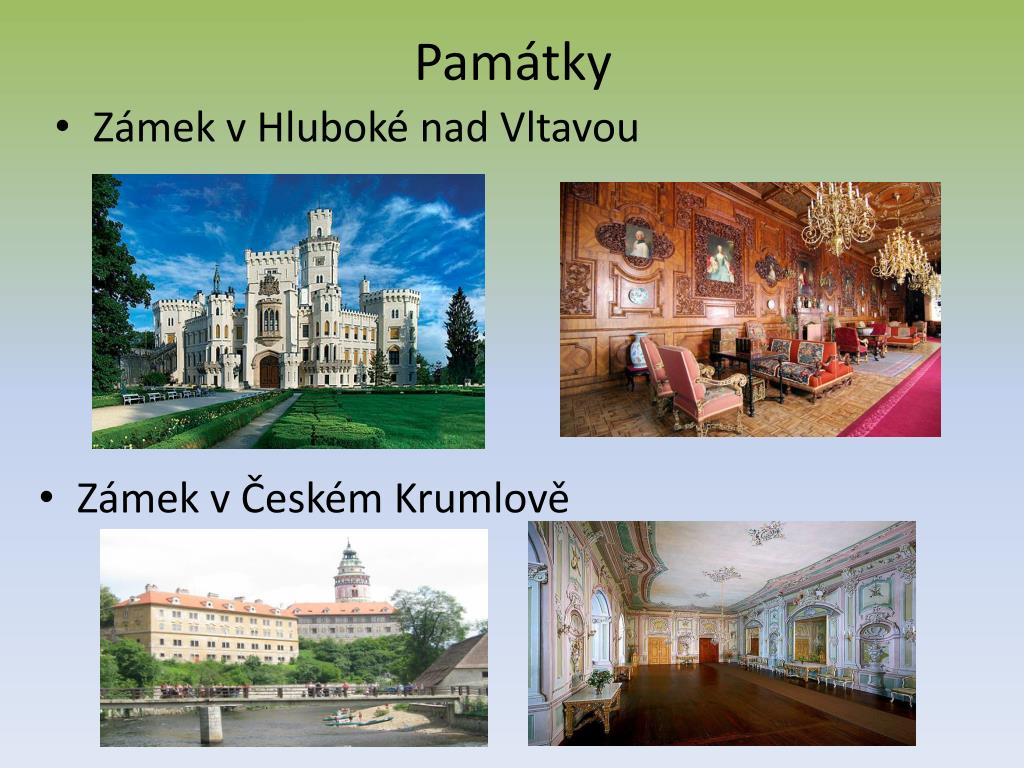 Památky

• Zámek v Hluboké nad Vltavou

• Zámek v Českém Krumlově